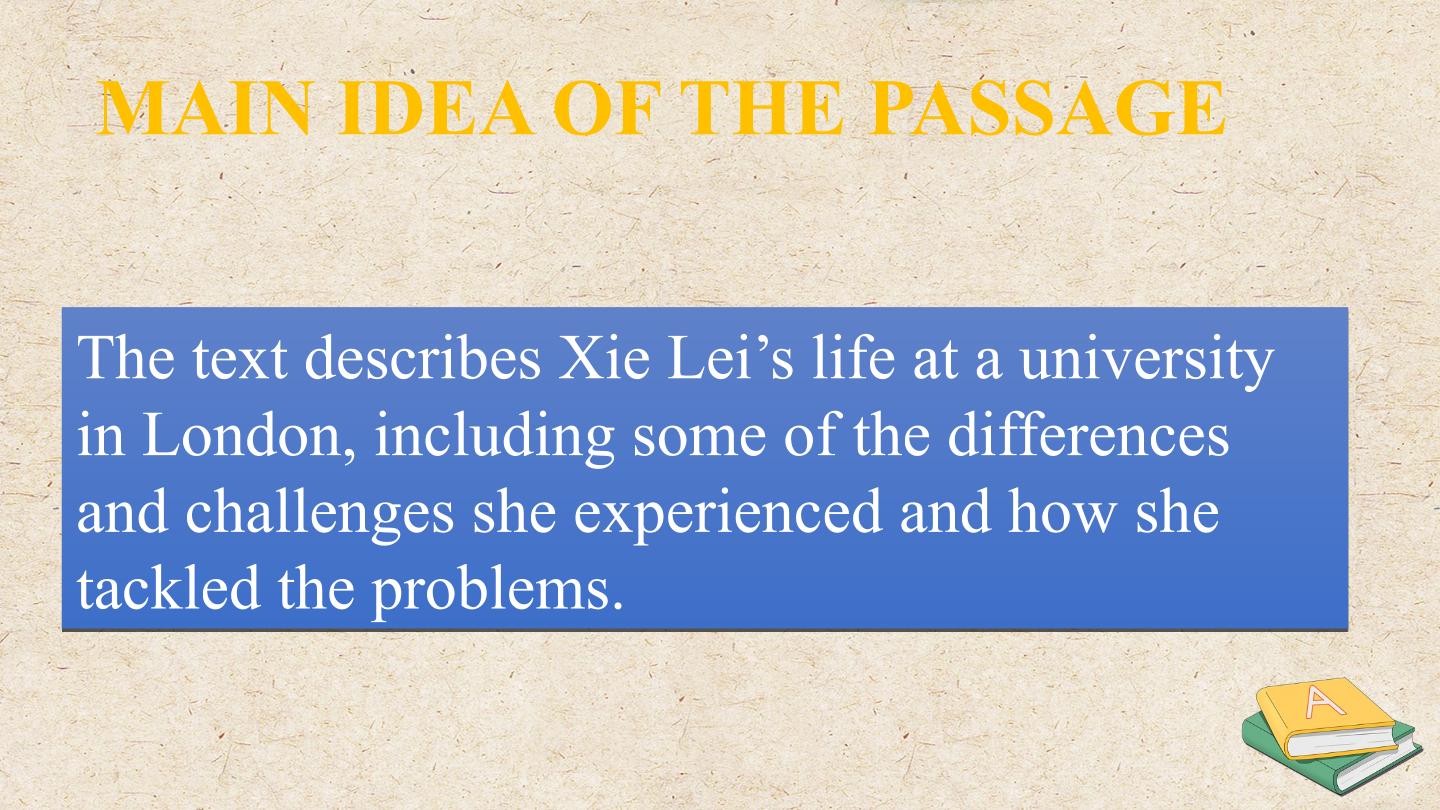 MAIN IDEA OF THE PASSAGE

The text describes Xie Lei’s life at a university in London, including some of the differences and challenges she experienced and how she tackled the problems.

A